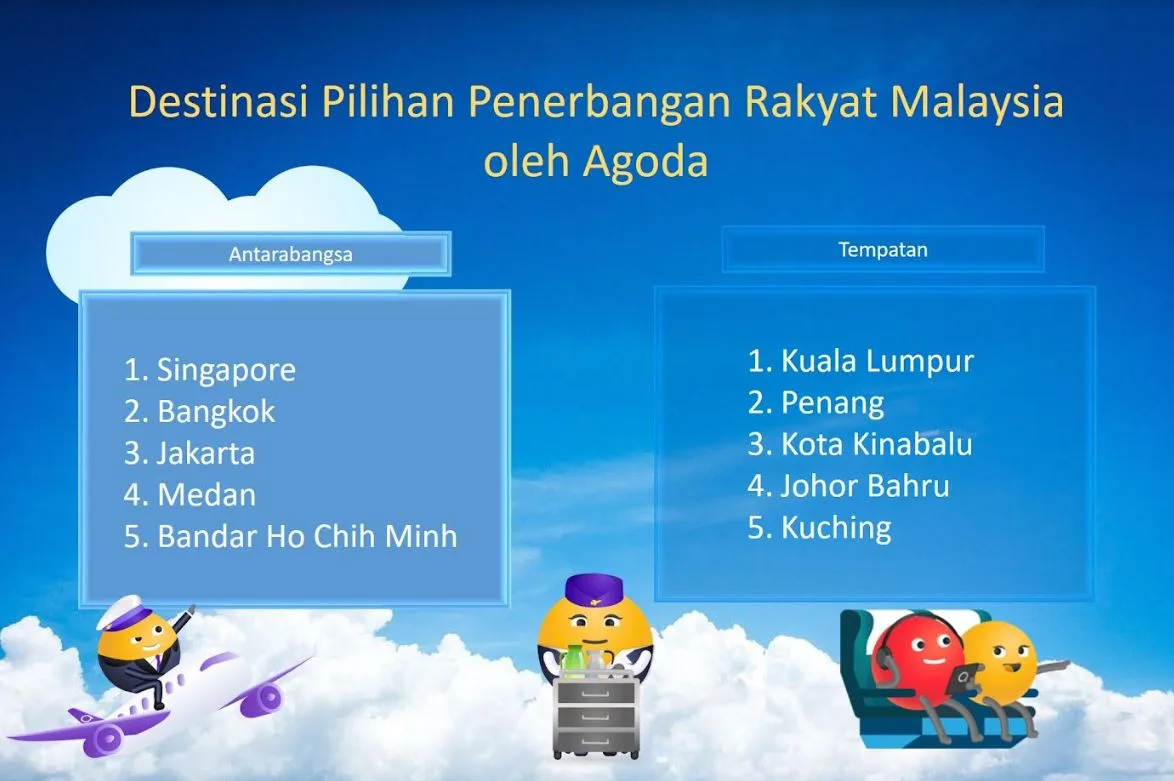 Destinasi Pilihan Penerbangan Rakyat Malaysia oleh Agoda

Antarabangsa

1. Singapore
2. Bangkok
3. Jakarta
4. Medan
5. Bandar Ho Chih Minh

Tempatan

1. Kuala Lumpur
2. Penang
3. Kota Kinabalu
4. Johor Bahru
5. Kuching